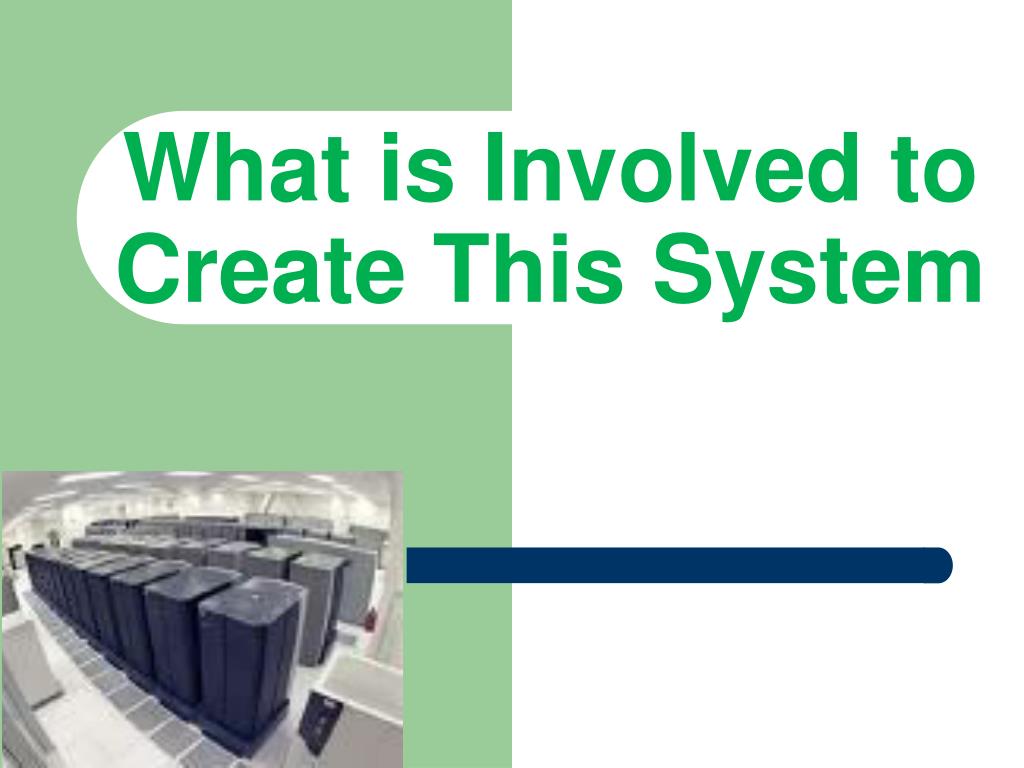 What is Involved to Create This System